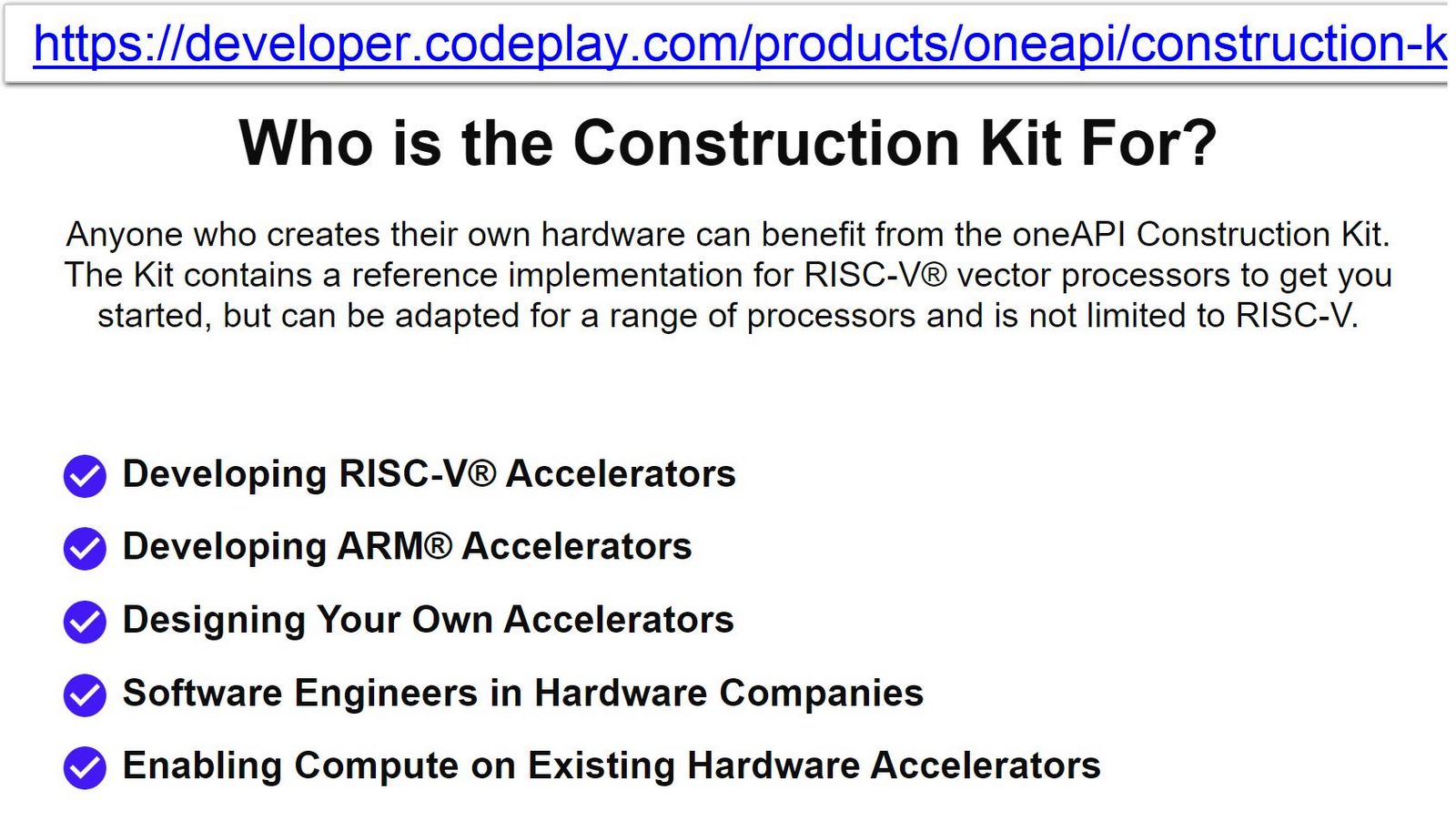 https://developer.codeplay.com/products/oneapi/construction-k

Who is the Construction Kit For?

Anyone who creates their own hardware can benefit from the oneAPI Construction Kit. The Kit contains a reference implementation for RISC-V® vector processors to get you started, but can be adapted for a range of processors and is not limited to RISC-V.

Developing RISC-V® Accelerators

Developing ARM® Accelerators

Designing Your Own Accelerators

Software Engineers in Hardware Companies

Enabling Compute on Existing Hardware Accelerators